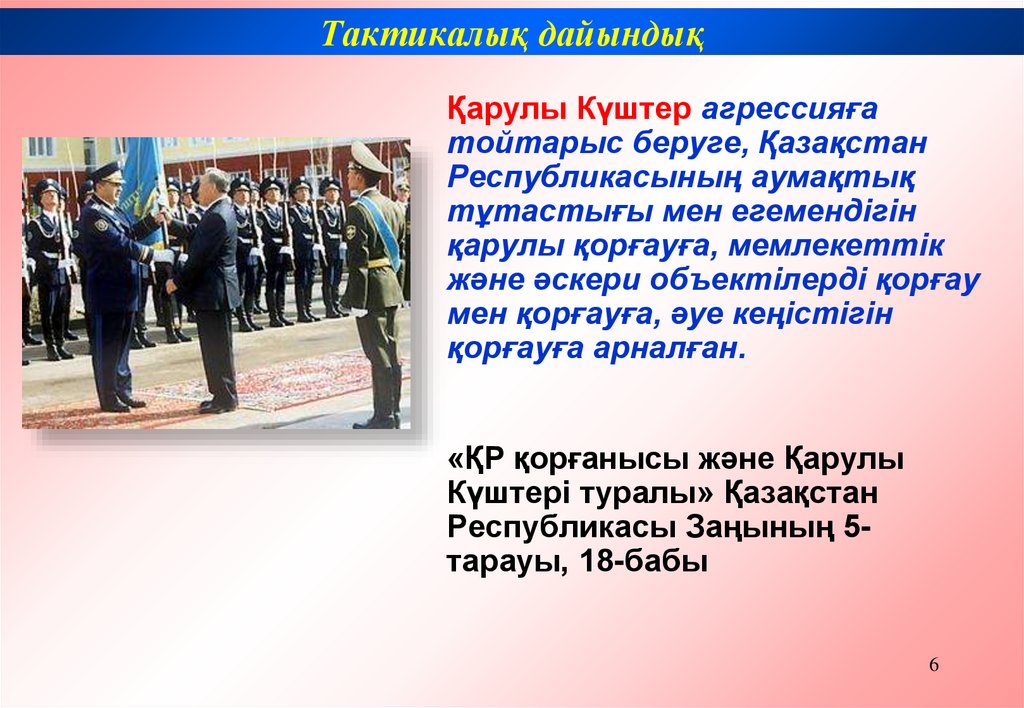 Тактикалық дайындық

Қарулы Күштер агрессияға тойтарыс беруге, Қазақстан Республикасының аумақтық тұтастығы мен егемендігін қарулы қорғауға, мемлекеттік және әскери объектілерді қорғау мен қорғауға, әуе кеңістігін қорғауға арналған.

«ҚР қорғанысы және Қарулы Күштері туралы» Қазақстан Республикасы Заңының 5-тарауы, 18-бабы

6